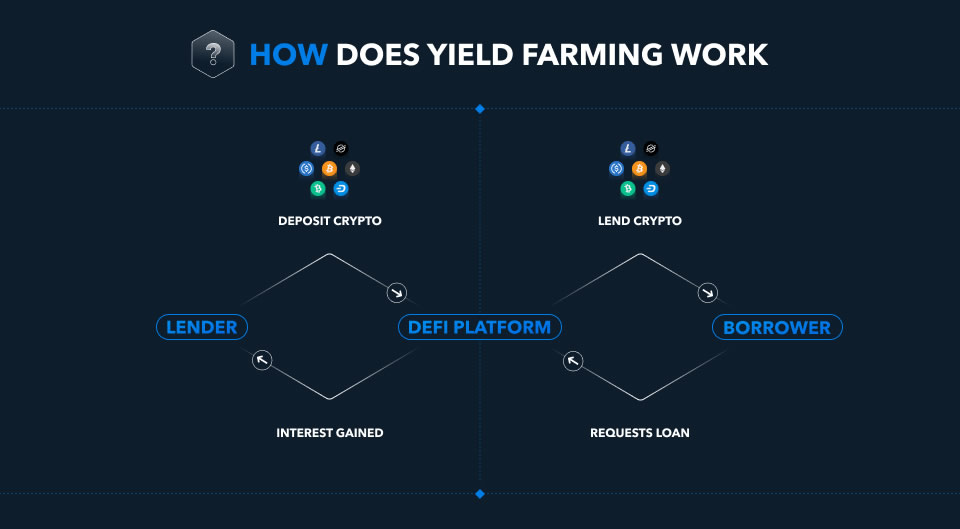 ? HOW DOES YIELD FARMING WORK

DEPOSIT CRYPTO

LEND CRYPTO

LENDER

DEFI PLATFORM

BORROWER

INTEREST GAINED

REQUESTS LOAN